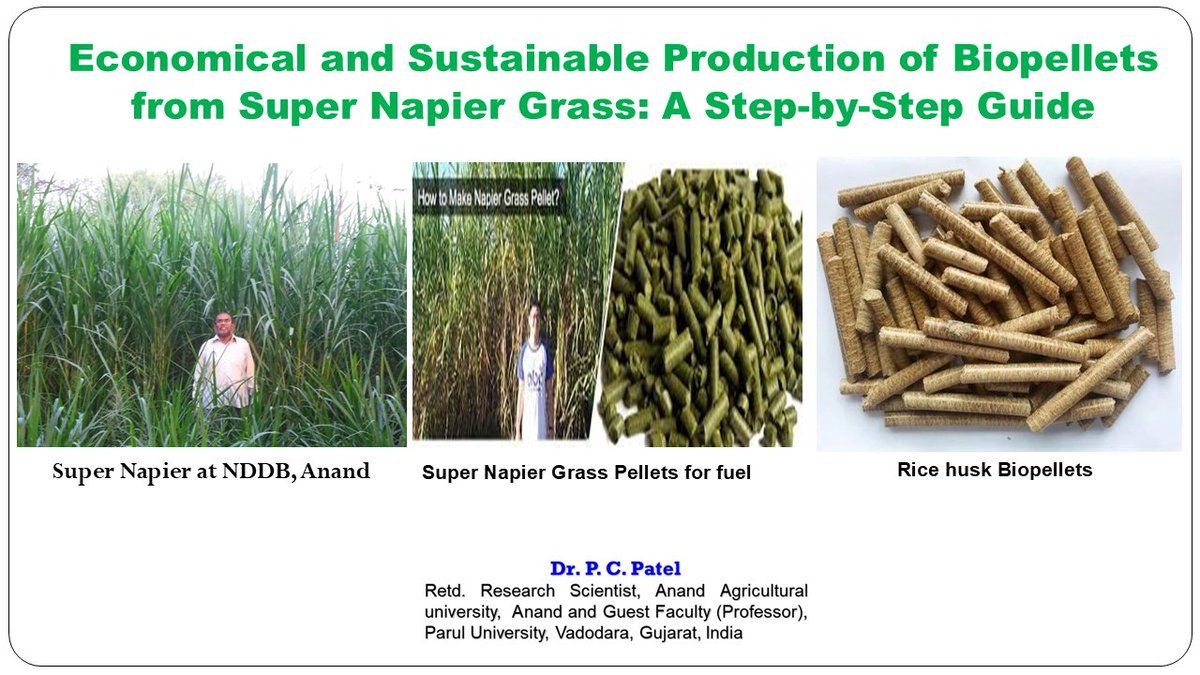 Economical and Sustainable Production of Biopellets from Super Napier Grass: A Step-by-Step Guide

How to Make Napier Grass Pellet?

Super Napier at NDDB, Anand

Super Napier Grass Pellets for fuel

Rice husk Biopellets

Dr. P. C. Patel
Retd. Research Scientist, Anand Agricultural university, Anand and Guest Faculty (Professor), Parul University, Vadodara, Gujarat, India